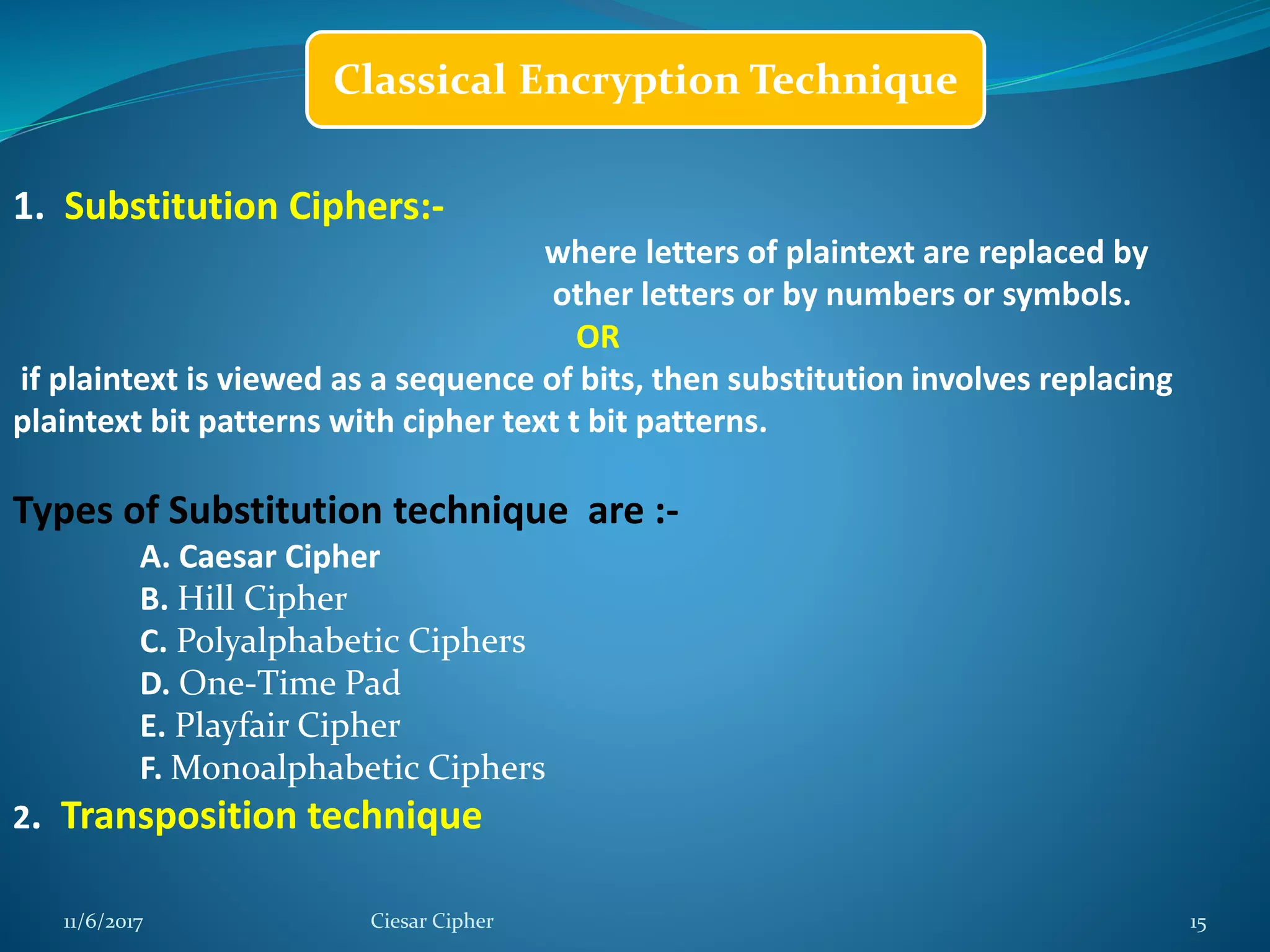 Classical Encryption Technique

1. Substitution Ciphers:-

where letters of plaintext are replaced by other letters or by numbers or symbols.

OR

if plaintext is viewed as a sequence of bits, then substitution involves replacing plaintext bit patterns with cipher text t bit patterns.

Types of Substitution technique are :-

A. Caesar Cipher
B. Hill Cipher
C. Polyalphabetic Ciphers
D. One-Time Pad
E. Playfair Cipher
F. Monoalphabetic Ciphers

2. Transposition technique

11/6/2017 Ciesar Cipher 15